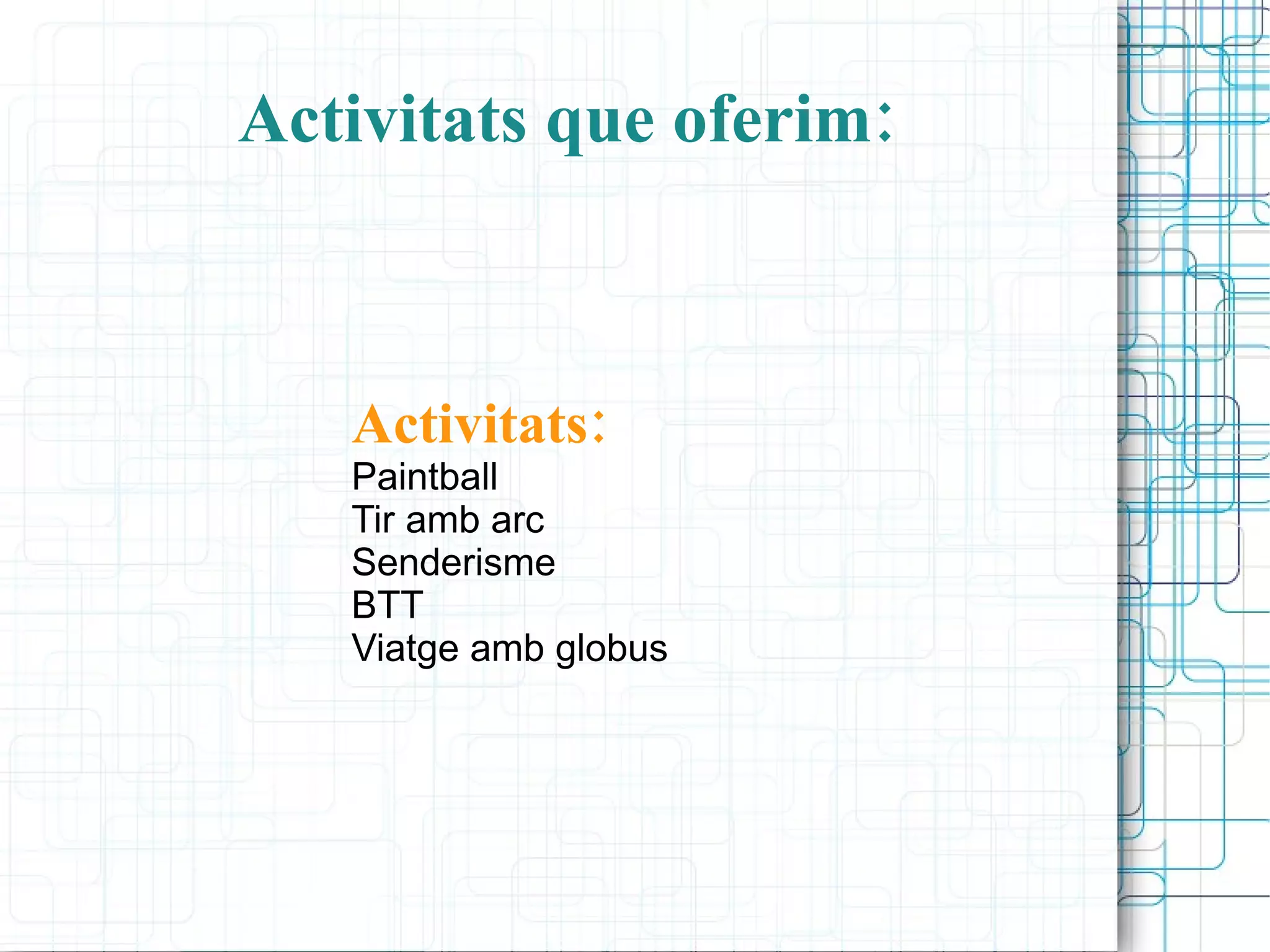 Activitats que oferim:

Activitats:
Paintball
Tir amb arc
Senderisme
BTT
Viatge amb globus